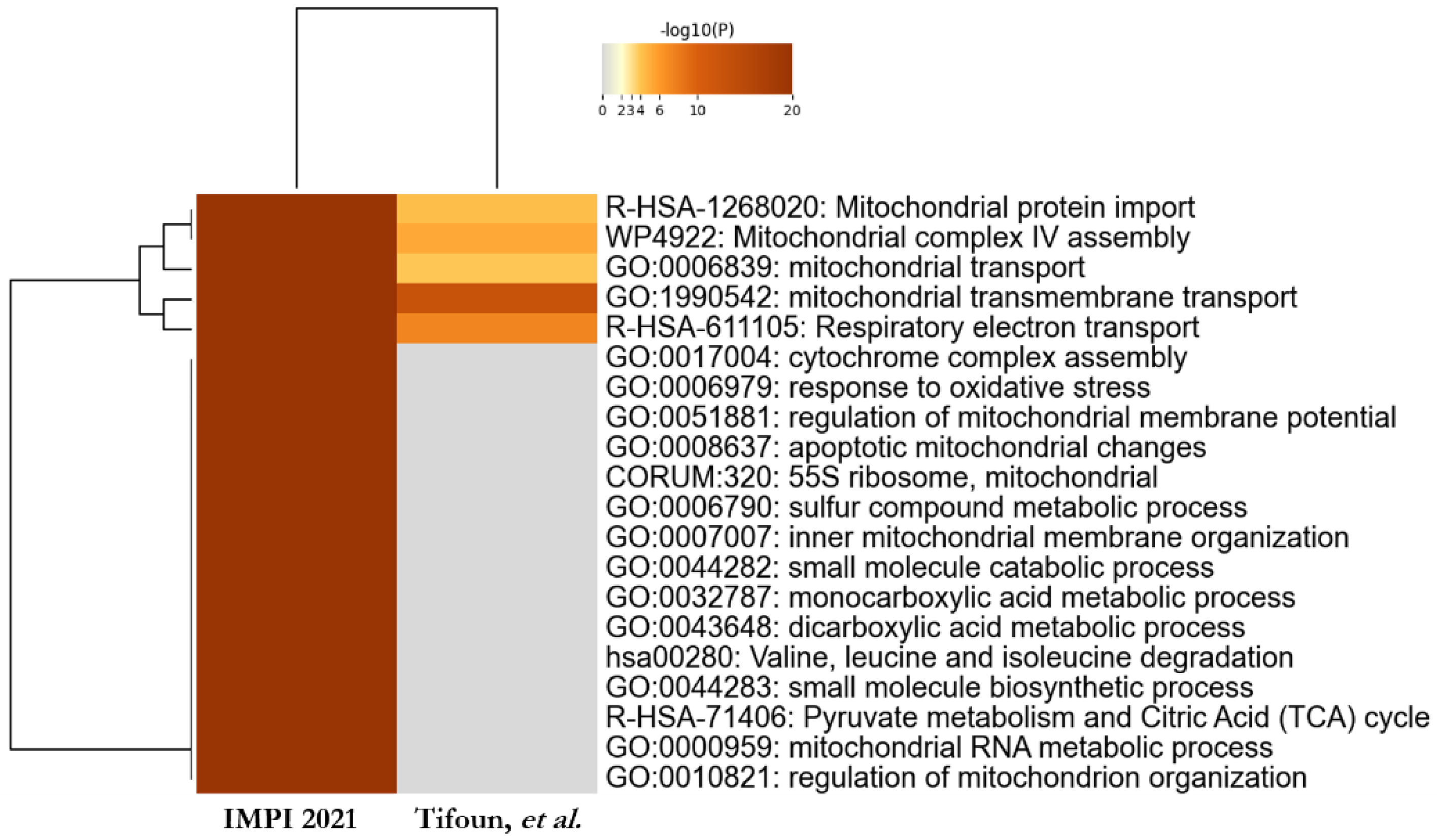 -log10(P)

0 2 3 4 6 10 20

R-HSA-1268020: Mitochondrial protein import
WP4922: Mitochondrial complex IV assembly
GO:0006839: mitochondrial transport
GO:1990542: mitochondrial transmembrane transport
R-HSA-611105: Respiratory electron transport
GO:0017004: cytochrome complex assembly
GO:0006979: response to oxidative stress
GO:0051881: regulation of mitochondrial membrane potential
GO:0008637: apoptotic mitochondrial changes
CORUM:320: 55S ribosome, mitochondrial
GO:0006790: sulfur compound metabolic process
GO:0007007: inner mitochondrial membrane organization
GO:0044282: small molecule catabolic process
GO:0032787: monocarboxylic acid metabolic process
GO:0043648: dicarboxylic acid metabolic process
hsa00280: Valine, leucine and isoleucine degradation
GO:0044283: small molecule biosynthetic process
R-HSA-71406: Pyruvate metabolism and Citric Acid (TCA) cycle
GO:0000959: mitochondrial RNA metabolic process
GO:0010821: regulation of mitochondrion organization

IMPI 2021 Tifoun, et al.